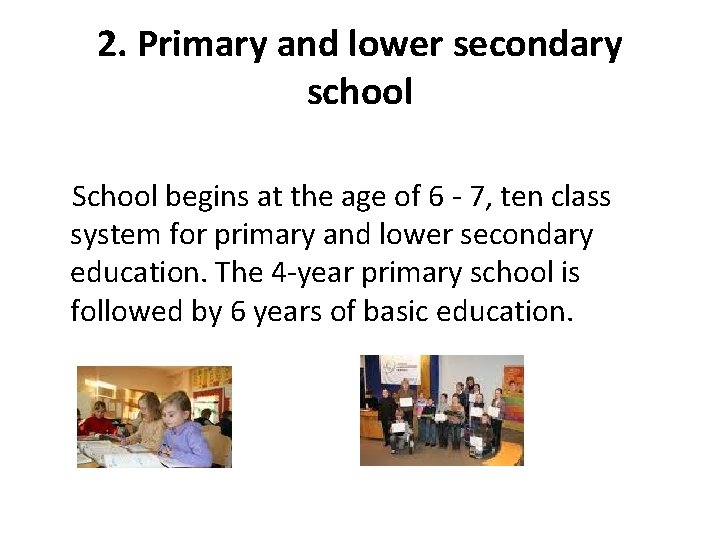 2. Primary and lower secondary school

School begins at the age of 6 - 7, ten class system for primary and lower secondary education. The 4-year primary school is followed by 6 years of basic education.